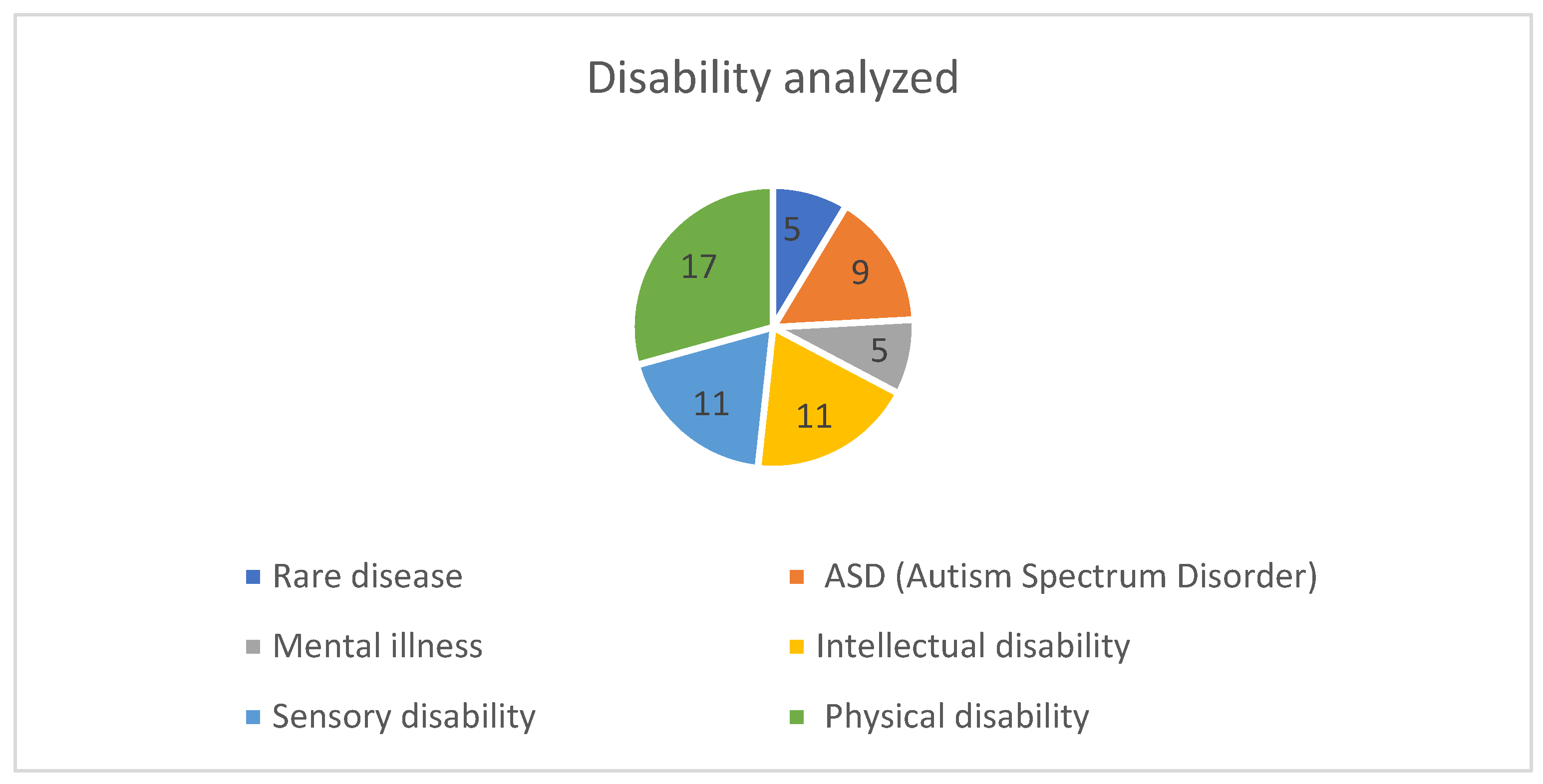 Disability analyzed

5
9
5
11
11
17

Rare disease
ASD (Autism Spectrum Disorder)
Mental illness
Intellectual disability
Sensory disability
Physical disability